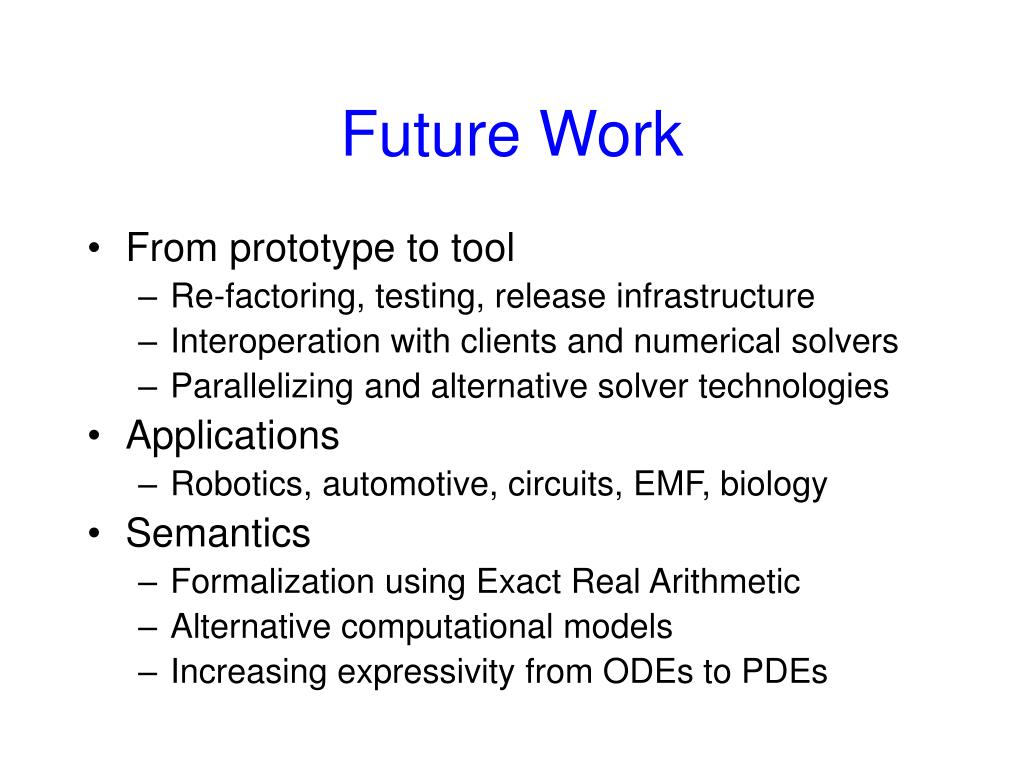 Future Work

• From prototype to tool
– Re-factoring, testing, release infrastructure
– Interoperation with clients and numerical solvers
– Parallelizing and alternative solver technologies
• Applications
– Robotics, automotive, circuits, EMF, biology
• Semantics
– Formalization using Exact Real Arithmetic
– Alternative computational models
– Increasing expressivity from ODEs to PDEs